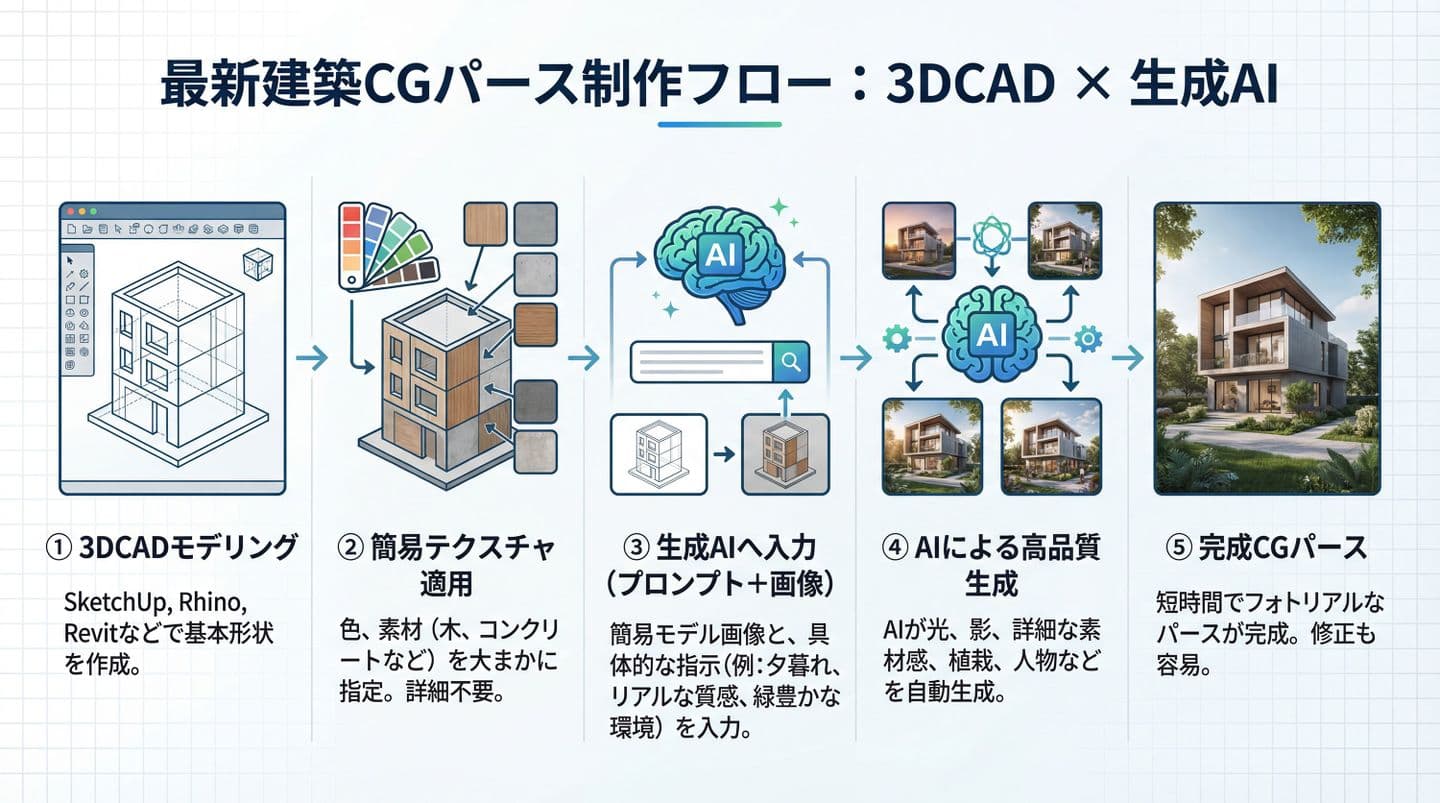 最新建築CGパース制作フロー：3DCAD × 生成AI

AI

AI

① 3DCADモデリング

SketchUp, Rhino, Revitなどで基本形状を作成。

② 簡易テクスチャ適用

色、素材（木、コンクリートなど）を大まかに指定。詳細不要。

③ 生成AIへ入力（プロンプト＋画像）

簡易モデル画像と、具体的な指示（例：夕暮れ、リアルな質感、緑豊かな環境）を入力。

④ AIによる高品質生成

AIが光、影、詳細な素材感、植栽、人物などを自動生成。

⑤ 完成CGパース

短時間でフォトリアルなパースが完成。修正も容易。